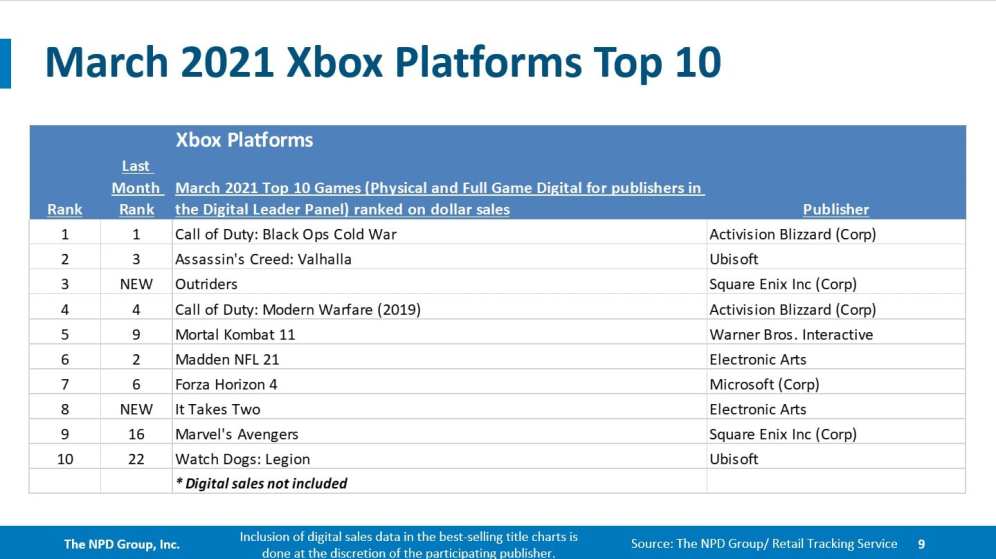 March 2021 Xbox Platforms Top 10

| Rank | Last Month Rank | Xbox Platforms<br>March 2021 Top 10 Games (Physical and Full Game Digital for publishers in the Digital Leader Panel) ranked on dollar sales | Publisher |
|---|---|---|---|
| 1 | 1 | Call of Duty: Black Ops Cold War | Activision Blizzard (Corp) |
| 2 | 3 | Assassin's Creed: Valhalla | Ubisoft |
| 3 | NEW | Outriders | Square Enix Inc (Corp) |
| 4 | 4 | Call of Duty: Modern Warfare (2019) | Activision Blizzard (Corp) |
| 5 | 9 | Mortal Kombat 11 | Warner Bros. Interactive |
| 6 | 2 | Madden NFL 21 | Electronic Arts |
| 7 | 6 | Forza Horizon 4 | Microsoft (Corp) |
| 8 | NEW | It Takes Two | Electronic Arts |
| 9 | 16 | Marvel's Avengers | Square Enix Inc (Corp) |
| 10 | 22 | Watch Dogs: Legion | Ubisoft |
| | | * Digital sales not included | |

The NPD Group, Inc.

Inclusion of digital sales data in the best-selling title charts is done at the discretion of the participating publisher.

Source: The NPD Group/ Retail Tracking Service 9